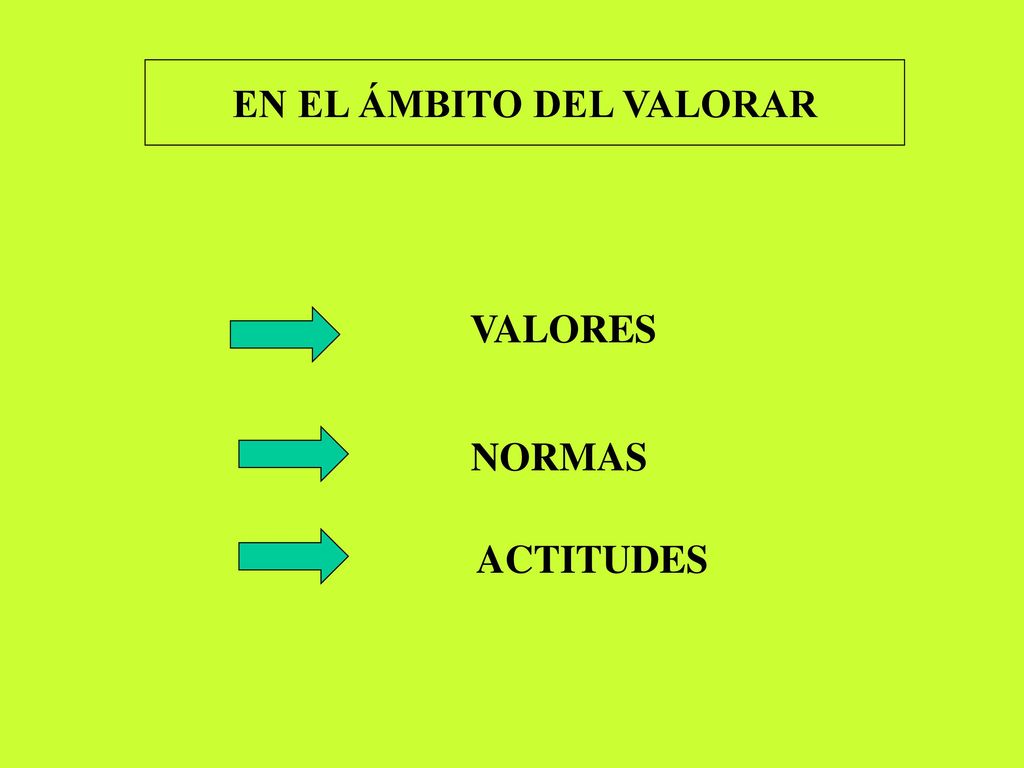 EN EL ÁMBITO DEL VALORAR

VALORES

NORMAS

ACTITUDES